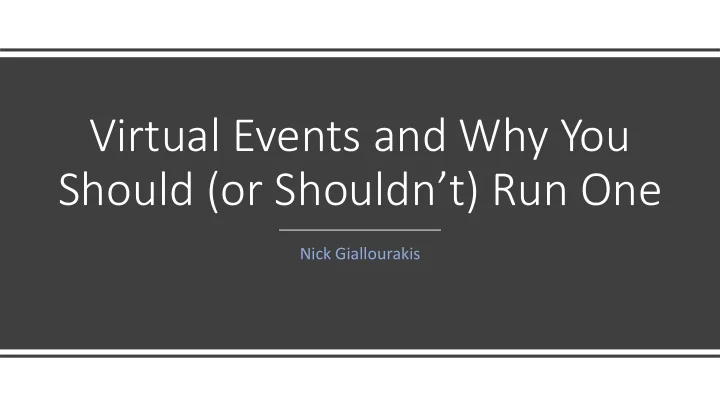 Virtual Events and Why You Should (or Shouldn’t) Run One

Nick Giallourakis